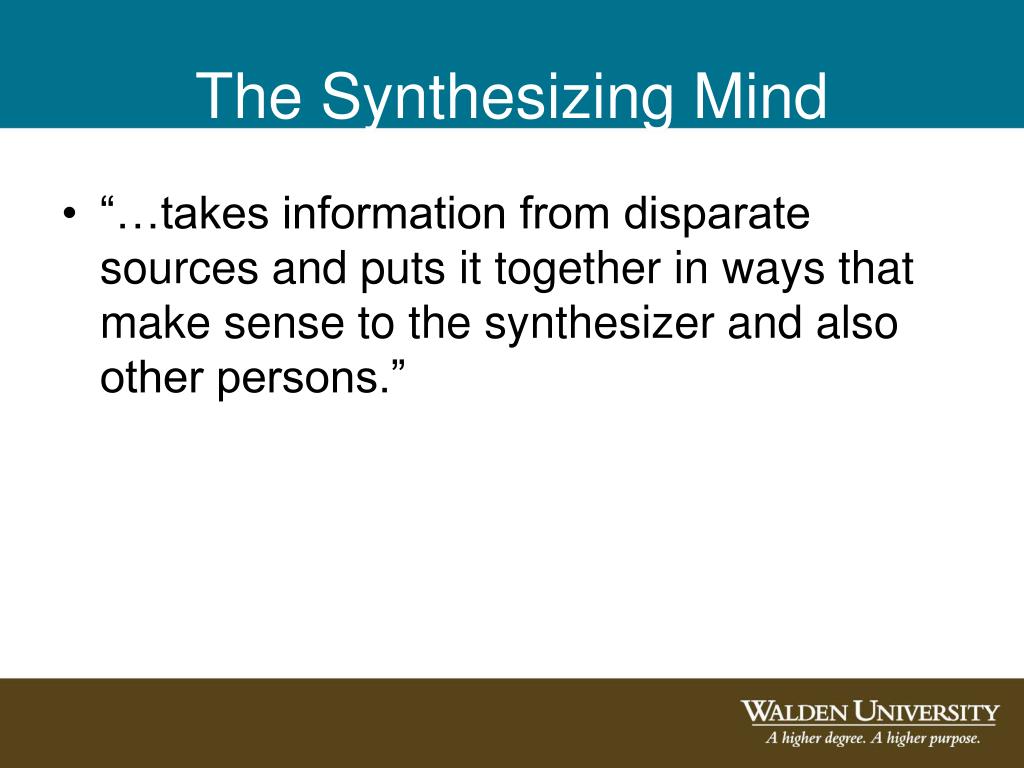 The Synthesizing Mind

• “…takes information from disparate sources and puts it together in ways that make sense to the synthesizer and also other persons.”

WALDEN UNIVERSITY
A higher degree. A higher purpose.